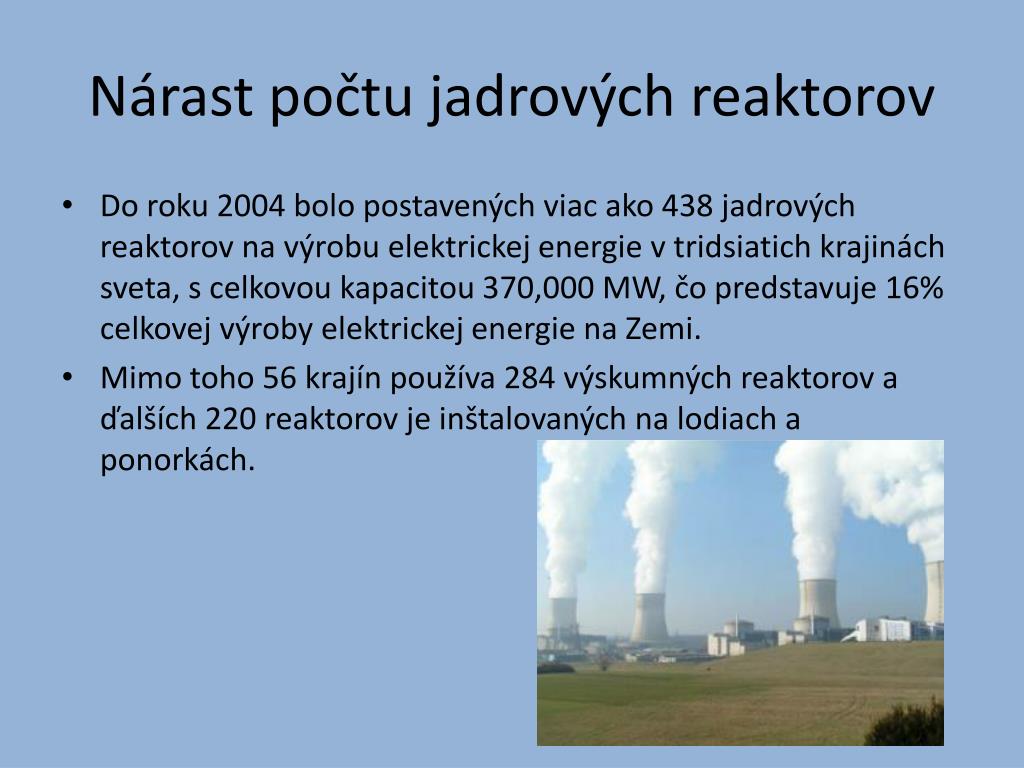 Nárast počtu jadrových reaktorov

• Do roku 2004 bolo postavených viac ako 438 jadrových reaktorov na výrobu elektrickej energie v tridsiatich krajinách sveta, s celkovou kapacitou 370,000 MW, čo predstavuje 16% celkovej výroby elektrickej energie na Zemi.
• Mimo toho 56 krajín používa 284 výskumných reaktorov a ďalších 220 reaktorov je inštalovaných na lodiach a ponorkách.